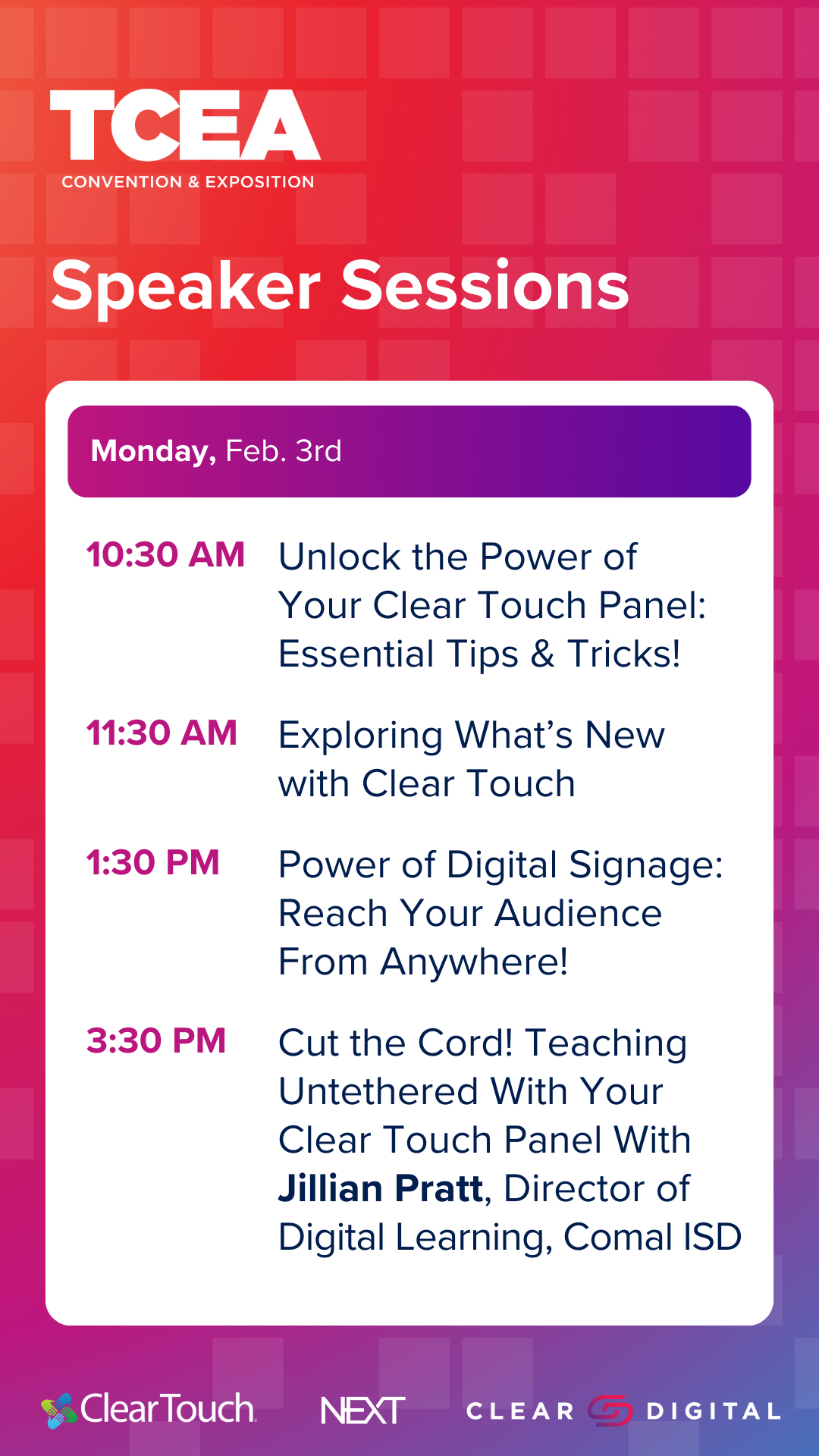 TCEA
CONVENTION & EXPOSITION

Speaker Sessions

Monday, Feb. 3rd

10:30 AM Unlock the Power of Your Clear Touch Panel: Essential Tips & Tricks!

11:30 AM Exploring What's New with Clear Touch

1:30 PM Power of Digital Signage: Reach Your Audience From Anywhere!

3:30 PM Cut the Cord! Teaching Untethered With Your Clear Touch Panel With Jillian Pratt, Director of Digital Learning, Comal ISD

ClearTouch NEXT CLEAR DIGITAL